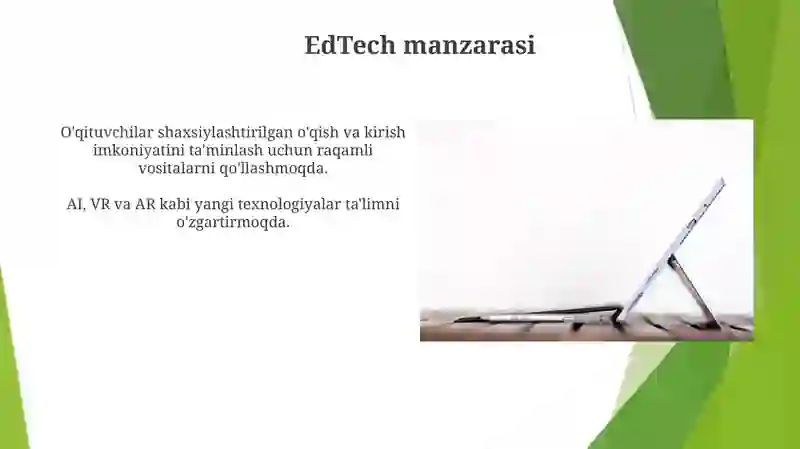 EdTech manzarasi

O'qituvchilar shaxsiylashtirilgan o'qish va kirish imkoniyatini ta'minlash uchun raqamli vositalarni qo'llashmoqda.

AI, VR va AR kabi yangi texnologiyalar ta'limni o'zgartirmoqda.